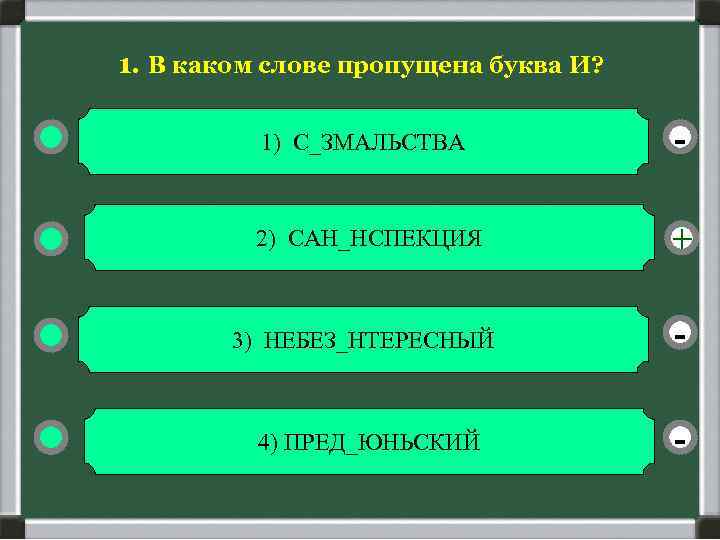 1. В каком слове пропущена буква И?

1) С_ЗМАЛЬСТВА

-

2) САН_НСПЕКЦИЯ

+

3) НЕБЕЗ_НТЕРЕСНЫЙ

-

4) ПРЕД_ЮНЬСКИЙ

-